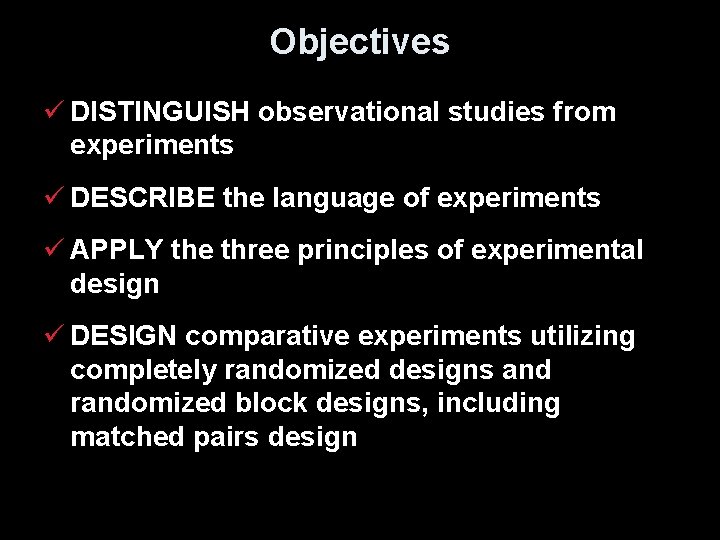 Objectives

✓ DISTINGUISH observational studies from experiments

✓ DESCRIBE the language of experiments

✓ APPLY the three principles of experimental design

✓ DESIGN comparative experiments utilizing completely randomized designs and randomized block designs, including matched pairs design